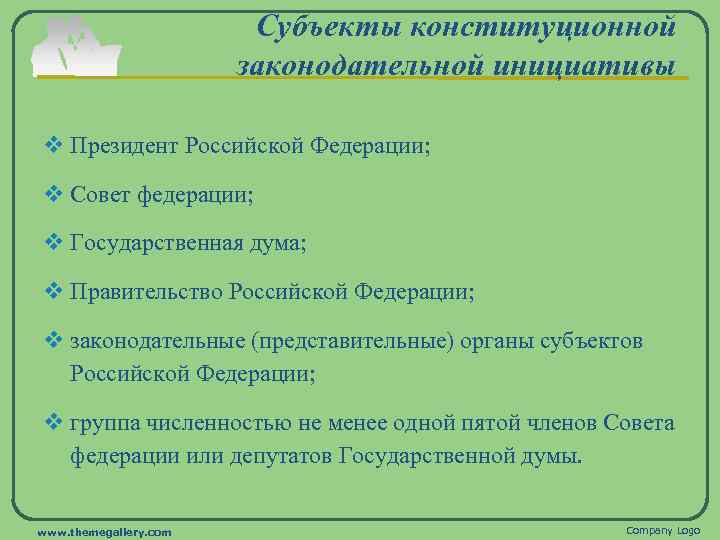 Субъекты конституционной законодательной инициативы

❖ Президент Российской Федерации;

❖ Совет федерации;

❖ Государственная дума;

❖ Правительство Российской Федерации;

❖ законодательные (представительные) органы субъектов Российской Федерации;

❖ группа численностью не менее одной пятой членов Совета федерации или депутатов Государственной думы.

www.themegallery.com

Company Logo